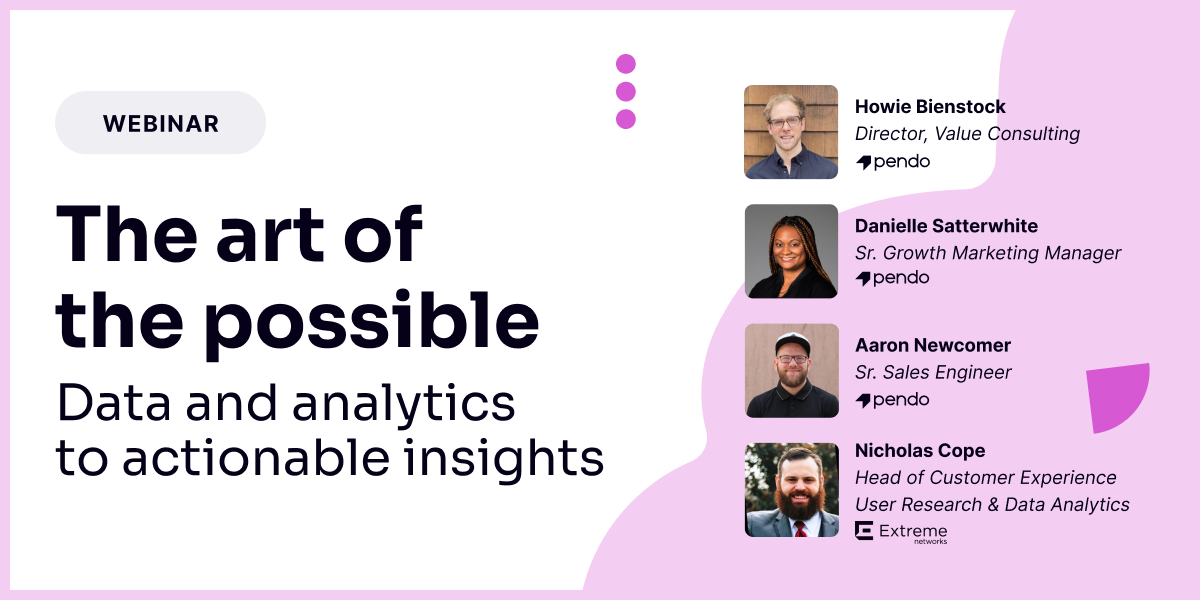 WEBINAR

The art of the possible

Data and analytics to actionable insights

Howie Bienstock
Director, Value Consulting
pendo

Danielle Satterwhite
Sr. Growth Marketing Manager
pendo

Aaron Newcomer
Sr. Sales Engineer
pendo

Nicholas Cope
Head of Customer Experience
User Research & Data Analytics
Extreme networks